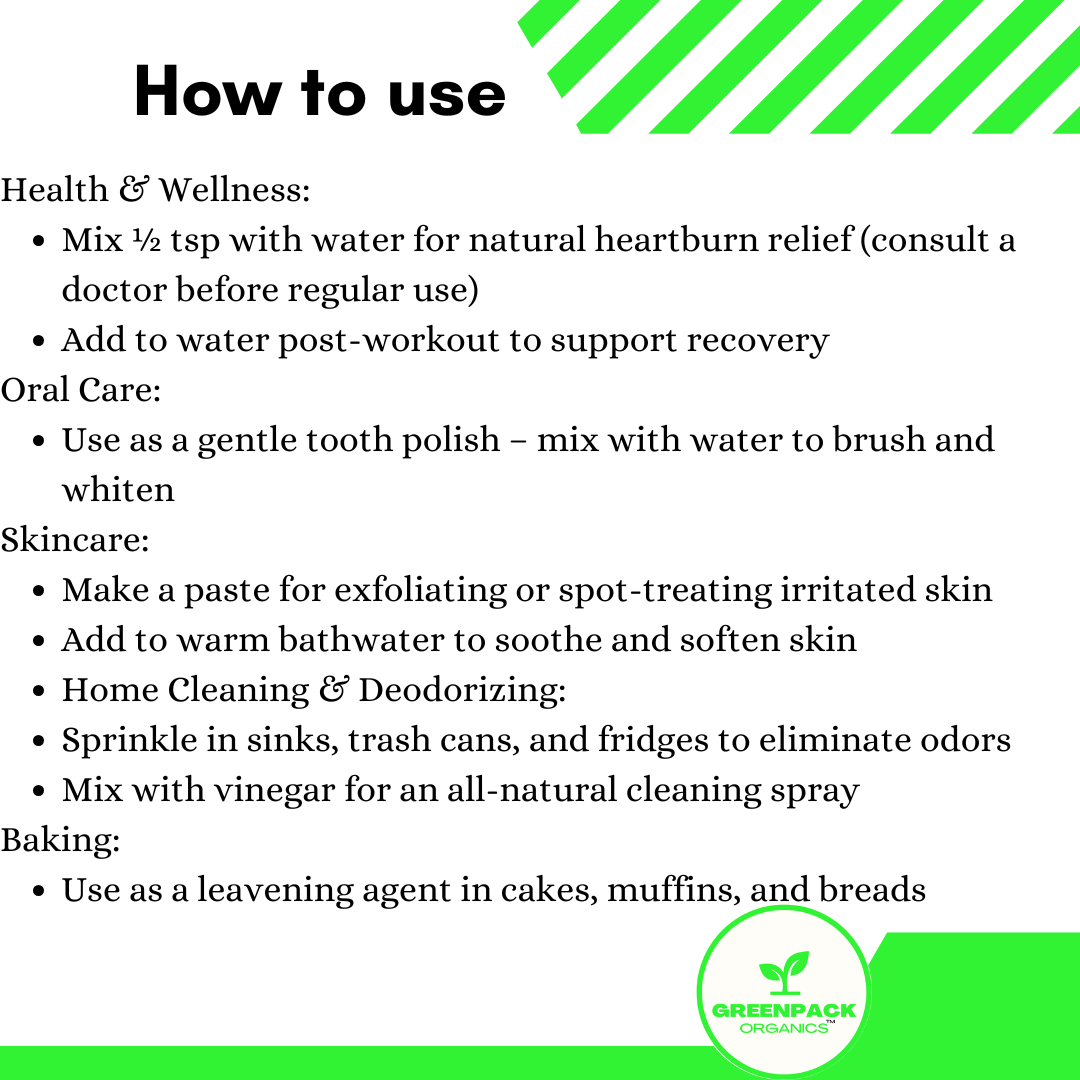 How to use

Health & Wellness:

- Mix ½ tsp with water for natural heartburn relief (consult a doctor before regular use)
- Add to water post-workout to support recovery

Oral Care:

- Use as a gentle tooth polish – mix with water to brush and whiten

Skincare:

- Make a paste for exfoliating or spot-treating irritated skin
- Add to warm bathwater to soothe and soften skin
- Home Cleaning & Deodorizing:
- Sprinkle in sinks, trash cans, and fridges to eliminate odors
- Mix with vinegar for an all-natural cleaning spray

Baking:

- Use as a leavening agent in cakes, muffins, and breads

GREENPACK ORGANICS™